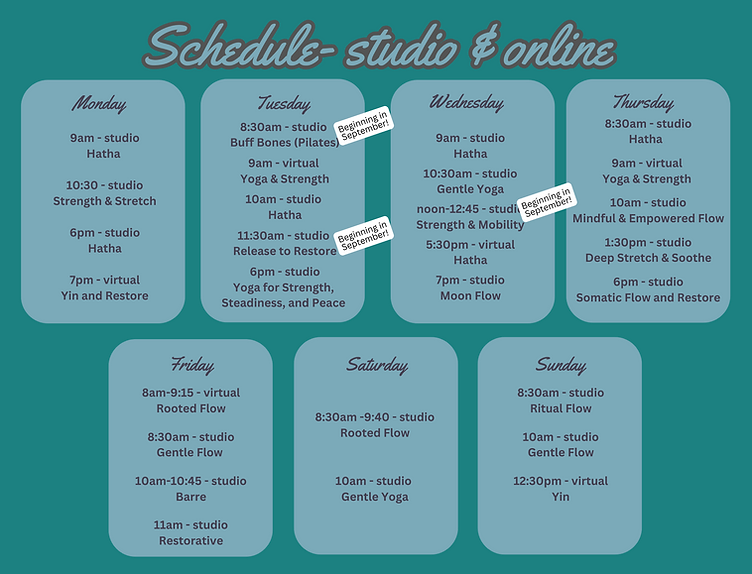 Schedule- studio & online

Monday

9am - studio
Hatha

10:30 - studio
Strength & Stretch

6pm - studio
Hatha

7pm - virtual
Yin and Restore

Tuesday

8:30am - studio
Buff Bones (Pilates)

Beginning in September!

9am - virtual
Yoga & Strength

10am - studio
Hatha

11:30am - studio
Release to Restore

Beginning in September!

6pm - studio
Yoga for Strength, Steadiness, and Peace

Wednesday

9am - studio
Hatha

10:30am - studio
Gentle Yoga

noon-12:45 - studio
Strength & Mobility

Beginning in September!

5:30pm - virtual
Hatha

7pm - studio
Moon Flow

Thursday

8:30am - studio
Hatha

9am - virtual
Yoga & Strength

10am - studio
Mindful & Empowered Flow

1:30pm - studio
Deep Stretch & Soothe

6pm - studio
Somatic Flow and Restore

Friday

8am-9:15 - virtual
Rooted Flow

8:30am - studio
Gentle Flow

10am-10:45 - studio
Barre

11am - studio
Restorative

Saturday

8:30am -9:40 - studio
Rooted Flow

10am - studio
Gentle Yoga

Sunday

8:30am - studio
Ritual Flow

10am - studio
Gentle Flow

12:30pm - virtual
Yin